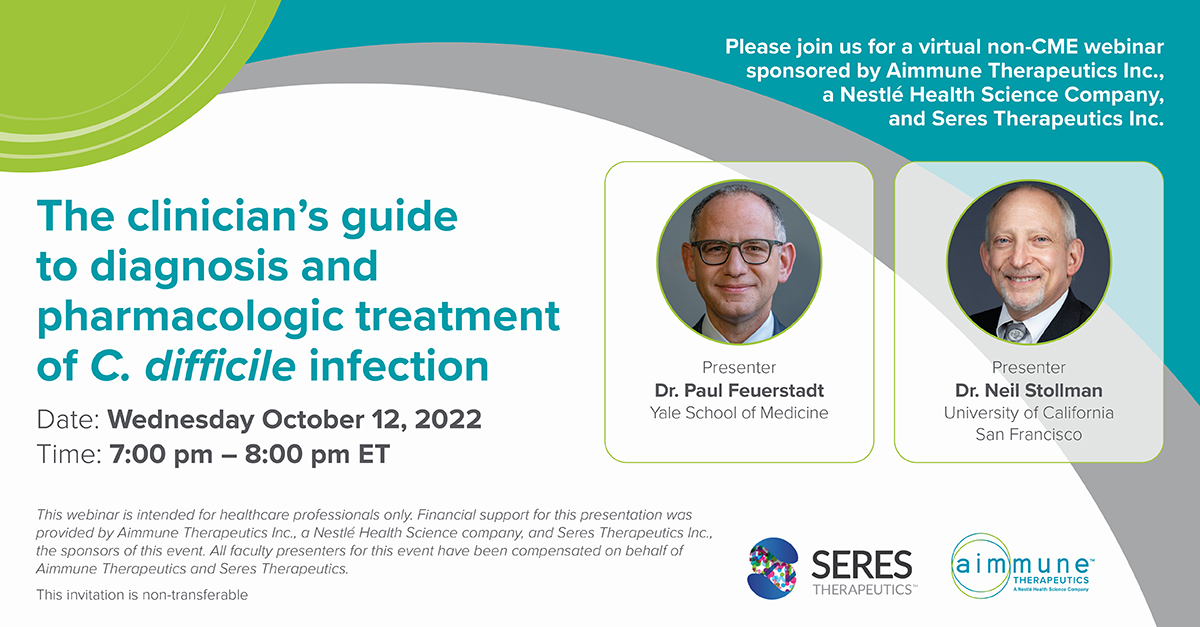 Please join us for a virtual non-CME webinar sponsored by Aimmune Therapeutics Inc., a Nestlé Health Science Company, and Seres Therapeutics Inc.

The clinician's guide to diagnosis and pharmacologic treatment of C. difficile infection

Date: Wednesday October 12, 2022
Time: 7:00 pm – 8:00 pm ET

Presenter
Dr. Paul Feuerstadt
Yale School of Medicine

Presenter
Dr. Neil Stollman
University of California San Francisco

This webinar is intended for healthcare professionals only. Financial support for this presentation was provided by Aimmune Therapeutics Inc., a Nestlé Health Science company, and Seres Therapeutics Inc., the sponsors of this event. All faculty presenters for this event have been compensated on behalf of Aimmune Therapeutics and Seres Therapeutics.

This invitation is non-transferable

SERES THERAPEUTICS™

aimmune™ THERAPEUTICS A Nestlé Health Science Company